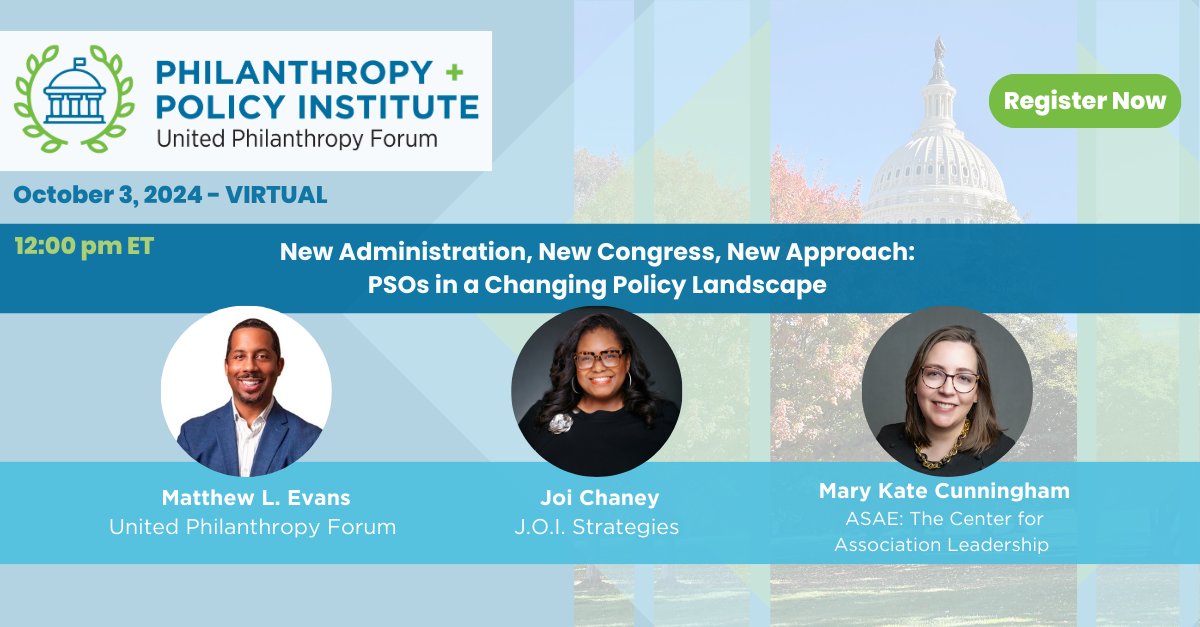 PHILANTHROPY +
POLICY INSTITUTE
United Philanthropy Forum

Register Now

October 3, 2024 - VIRTUAL

12:00 pm ET

New Administration, New Congress, New Approach:
PSOs in a Changing Policy Landscape

Matthew L. Evans
United Philanthropy Forum

Joi Chaney
J.O.I. Strategies

Mary Kate Cunningham
ASAE: The Center for Association Leadership